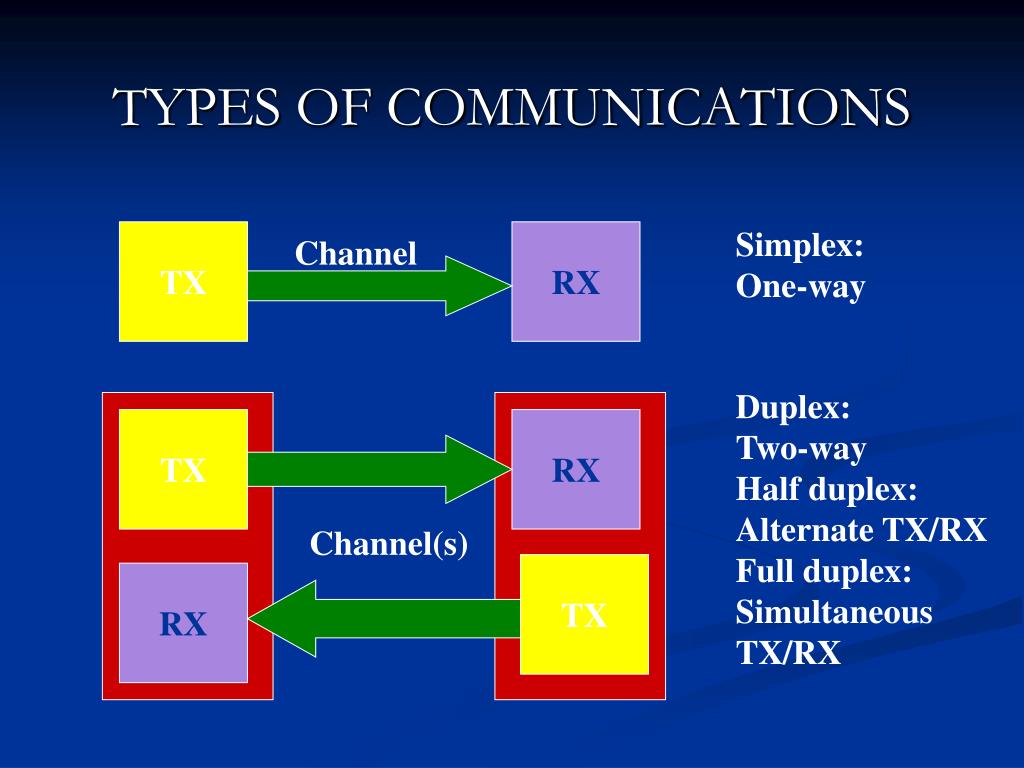 TYPES OF COMMUNICATIONS

TX

Channel

RX

Simplex:
One-way

TX

RX

Channel(s)

RX

TX

Duplex:
Two-way
Half duplex:
Alternate TX/RX
Full duplex:
Simultaneous
TX/RX